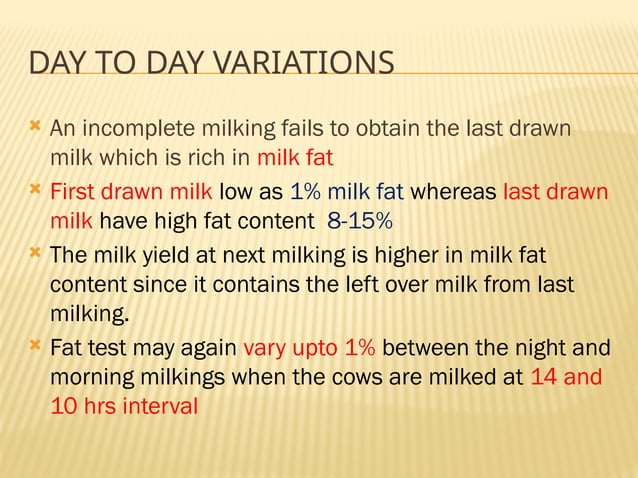 DAY TO DAY VARIATIONS

An incomplete milking fails to obtain the last drawn milk which is rich in milk fat

First drawn milk low as 1% milk fat whereas last drawn milk have high fat content 8-15%

The milk yield at next milking is higher in milk fat content since it contains the left over milk from last milking.

Fat test may again vary upto 1% between the night and morning milkings when the cows are milked at 14 and 10 hrs interval